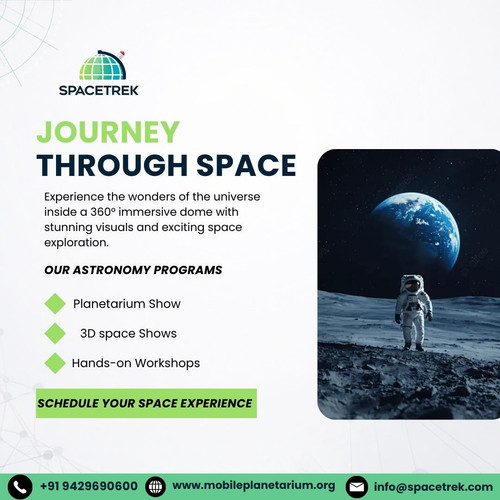 SPACETREK

JOURNEY
THROUGH SPACE

Experience the wonders of the universe inside a 360° immersive dome with stunning visuals and exciting space exploration.

OUR ASTRONOMY PROGRAMS

Planetarium Show

3D space Shows

Hands-on Workshops

SCHEDULE YOUR SPACE EXPERIENCE

+91 9429690600 www.mobileplanetarium.org info@spacetrek.com